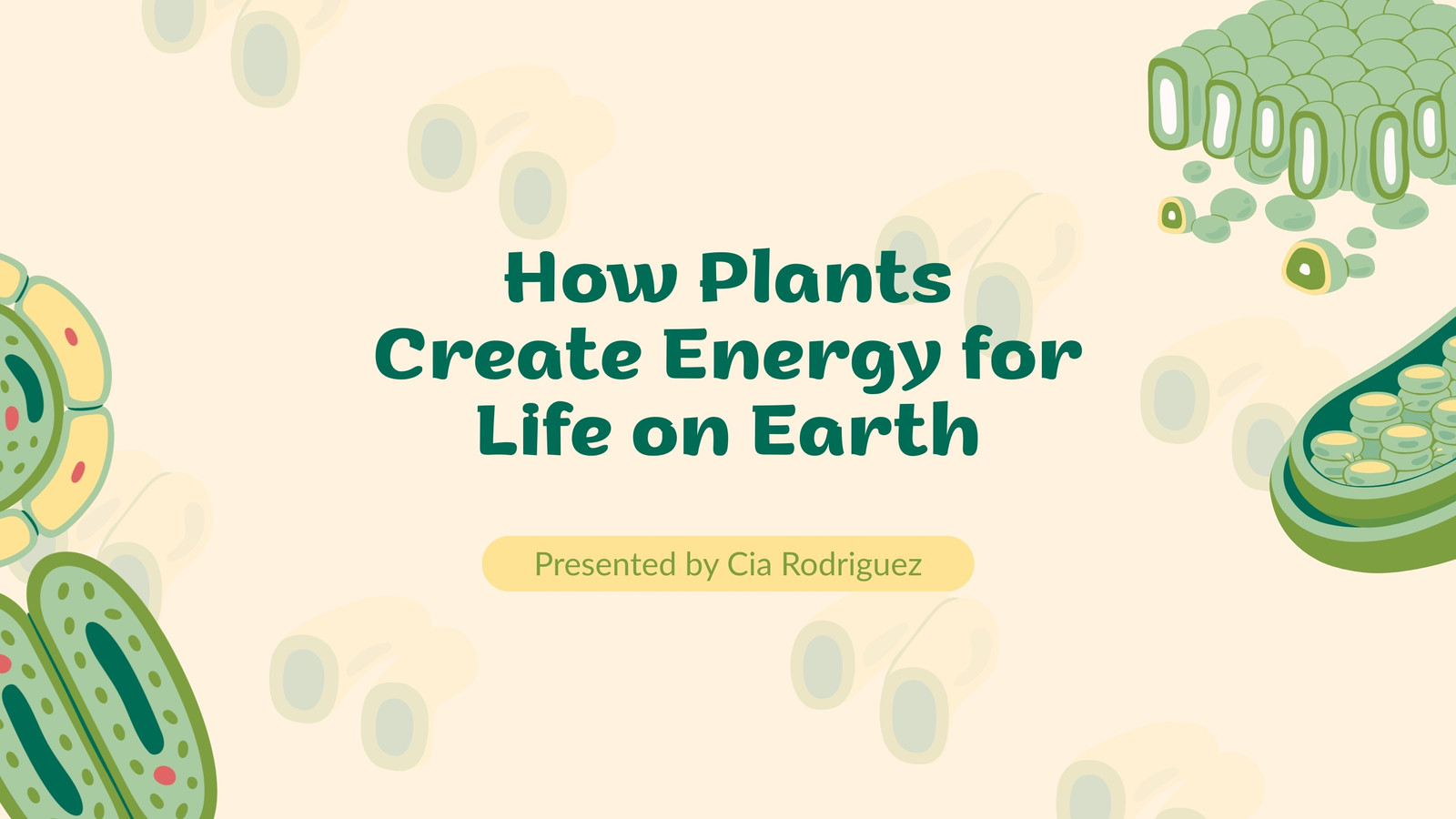 How Plants Create Energy for Life on Earth

Presented by Cia Rodriguez